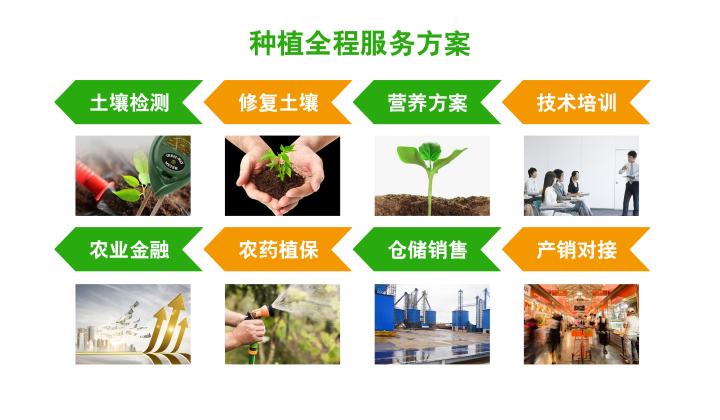 种植全程服务方案

土壤检测

修复土壤

营养方案

技术培训

农业金融

农药植保

仓储销售

产销对接